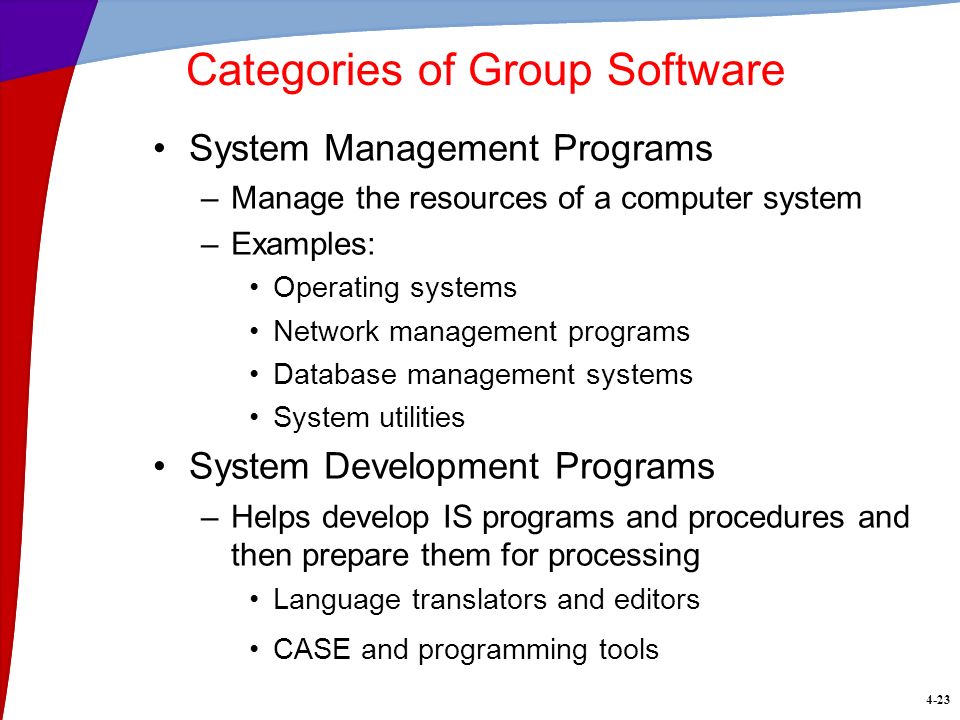 Categories of Group Software

• System Management Programs
– Manage the resources of a computer system
– Examples:
• Operating systems
• Network management programs
• Database management systems
• System utilities

• System Development Programs
– Helps develop IS programs and procedures and then prepare them for processing
• Language translators and editors
• CASE and programming tools

4-23